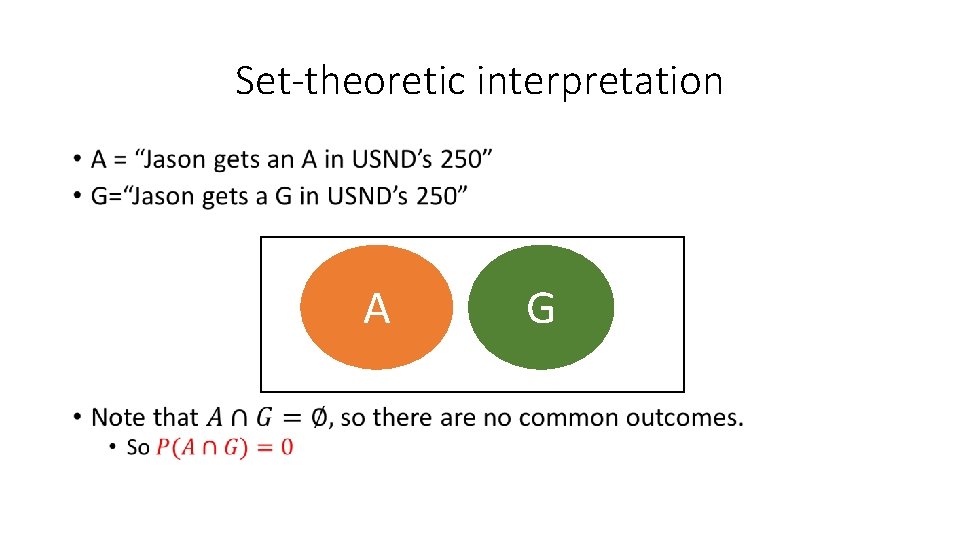 Set-theoretic interpretation

• A = “Jason gets an A in USND’s 250”
• G=“Jason gets a G in USND’s 250”

A

G

• Note that $A \cap G = \emptyset$, so there are no common outcomes.
  • So $P(A \cap G) = 0$